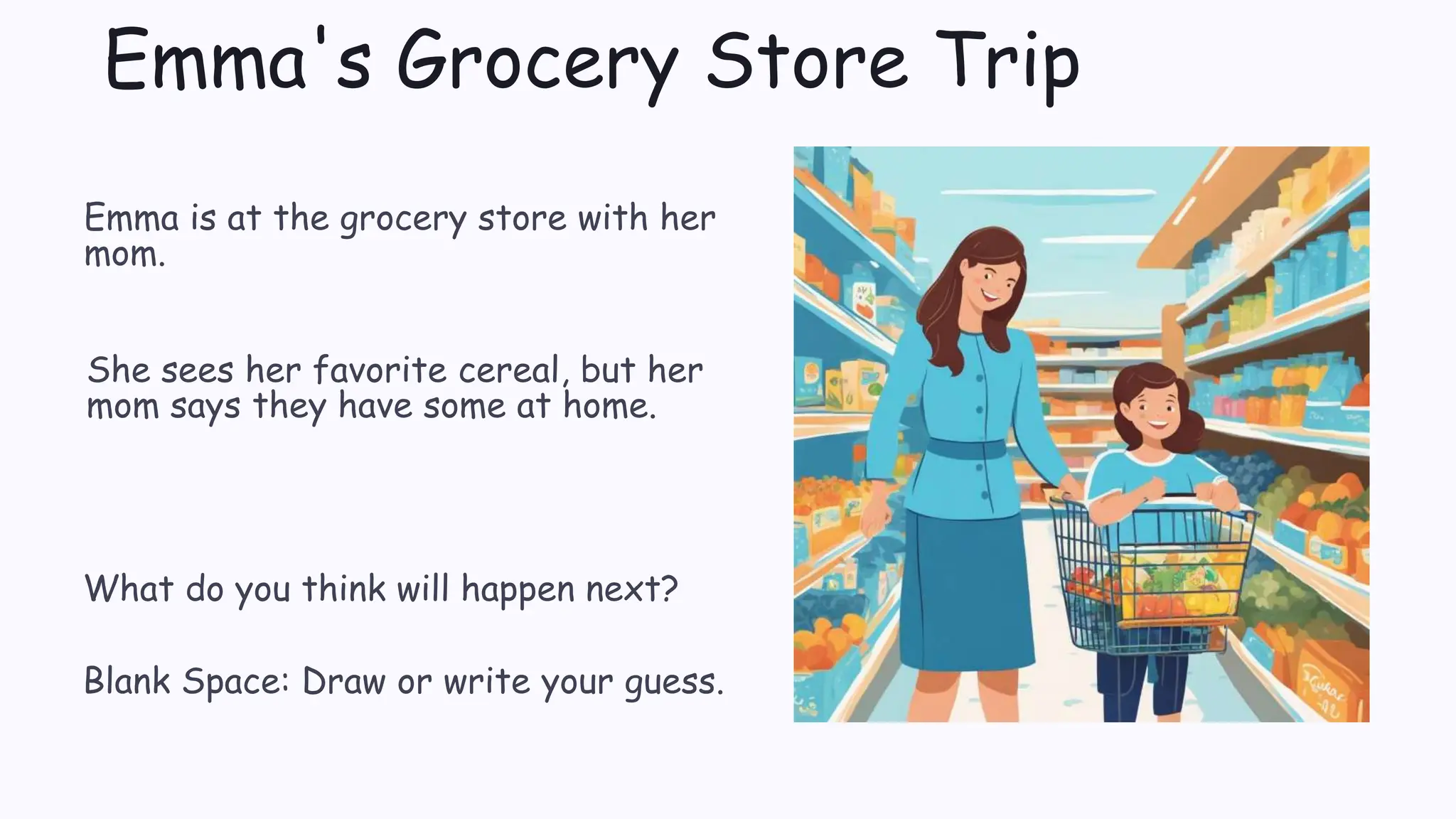 Emma's Grocery Store Trip

Emma is at the grocery store with her mom.

She sees her favorite cereal, but her mom says they have some at home.

What do you think will happen next?

Blank Space: Draw or write your guess.